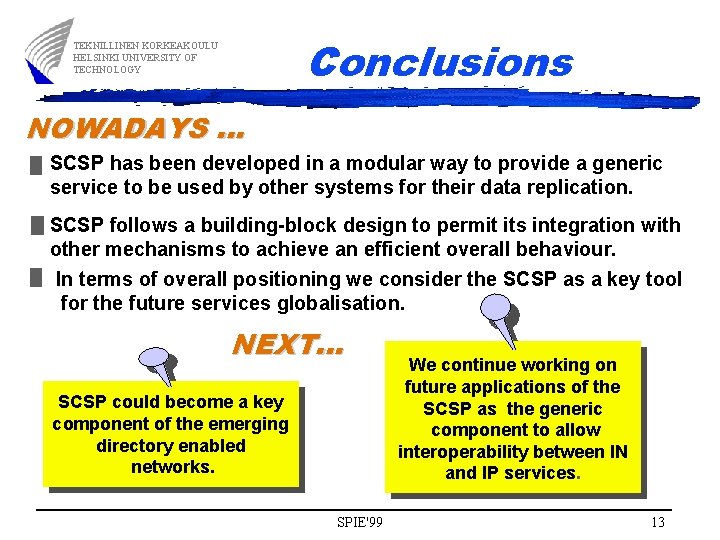 TEKNILLINEN KORKEAKOULU
HELSINKI UNIVERSITY OF
TECHNOLOGY

Conclusions

NOWADAYS ...

SCSP has been developed in a modular way to provide a generic service to be used by other systems for their data replication.

SCSP follows a building-block design to permit its integration with other mechanisms to achieve an efficient overall behaviour.

In terms of overall positioning we consider the SCSP as a key tool for the future services globalisation.

NEXT...

SCSP could become a key component of the emerging directory enabled networks.

We continue working on future applications of the SCSP as the generic component to allow interoperability between IN and IP services.

SPIE'99

13